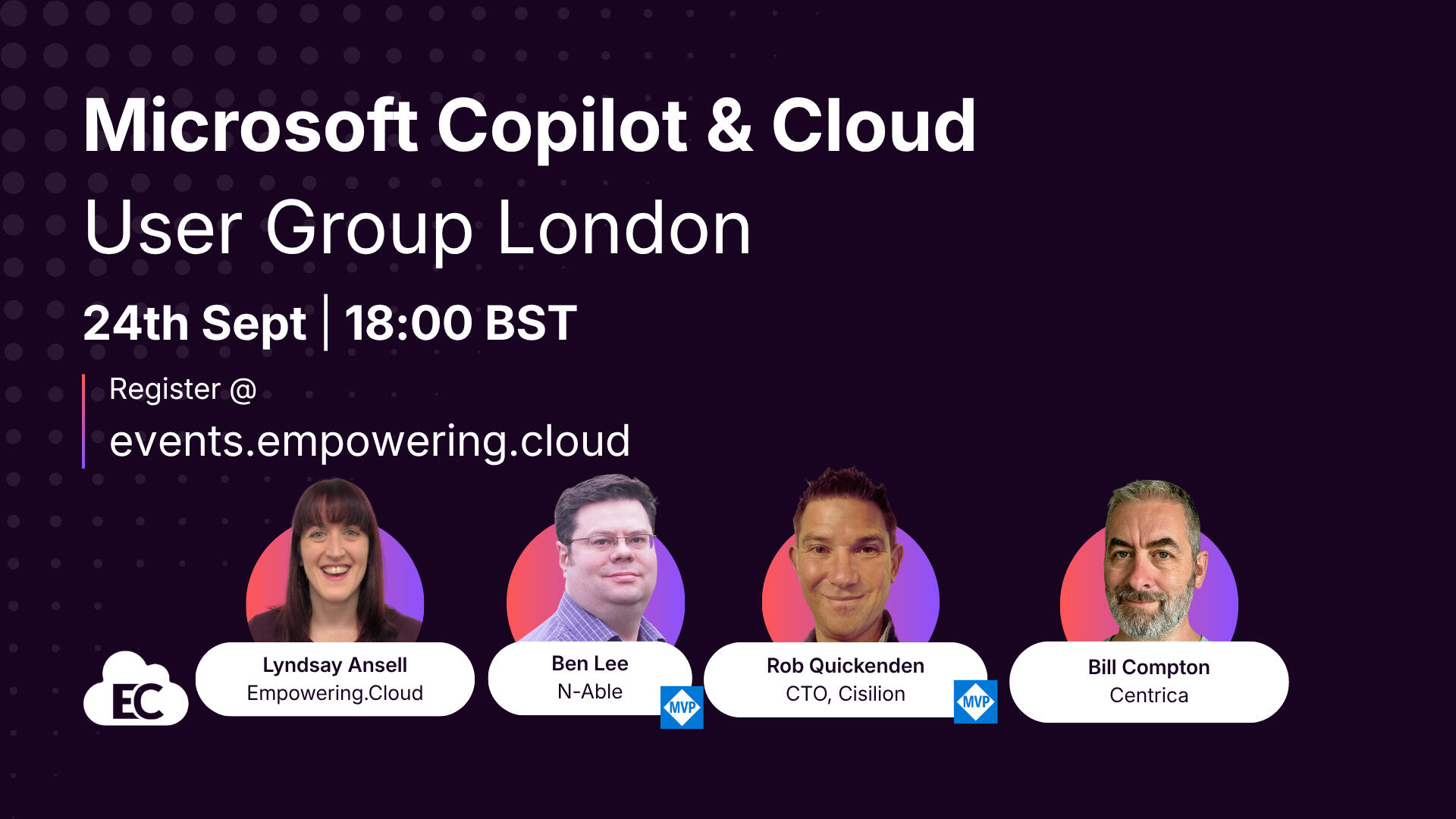 Microsoft Copilot & Cloud
User Group London

24th Sept | 18:00 BST

Register @
events.empowering.cloud

EC

Lyndsay Ansell
Empowering.Cloud

Ben Lee
N-Able
MVP

Rob Quickenden
CTO, Cisilion
MVP

Bill Compton
Centrica